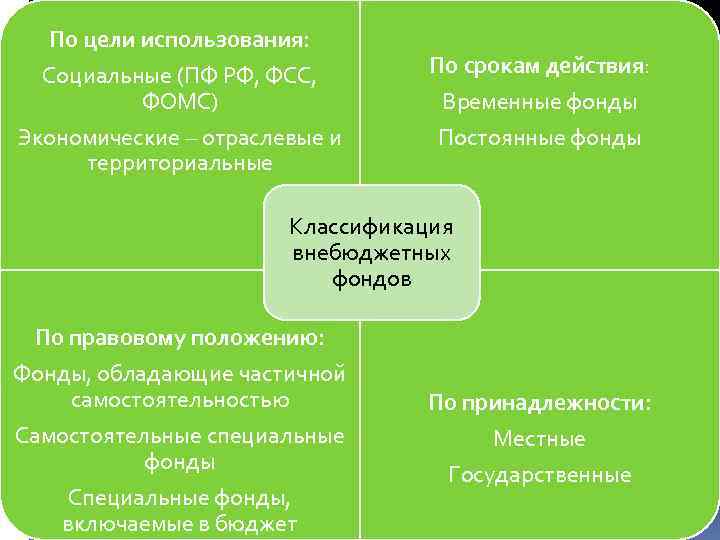 По цели использования:

Социальные (ПФ РФ, ФСС, ФОМС)

Экономические – отраслевые и территориальные

По срокам действия:

Временные фонды

Постоянные фонды

Классификация внебюджетных фондов

По правовому положению:

Фонды, обладающие частичной самостоятельностью

Самостоятельные специальные фонды

Специальные фонды, включаемые в бюджет

По принадлежности:

Местные

Государственные